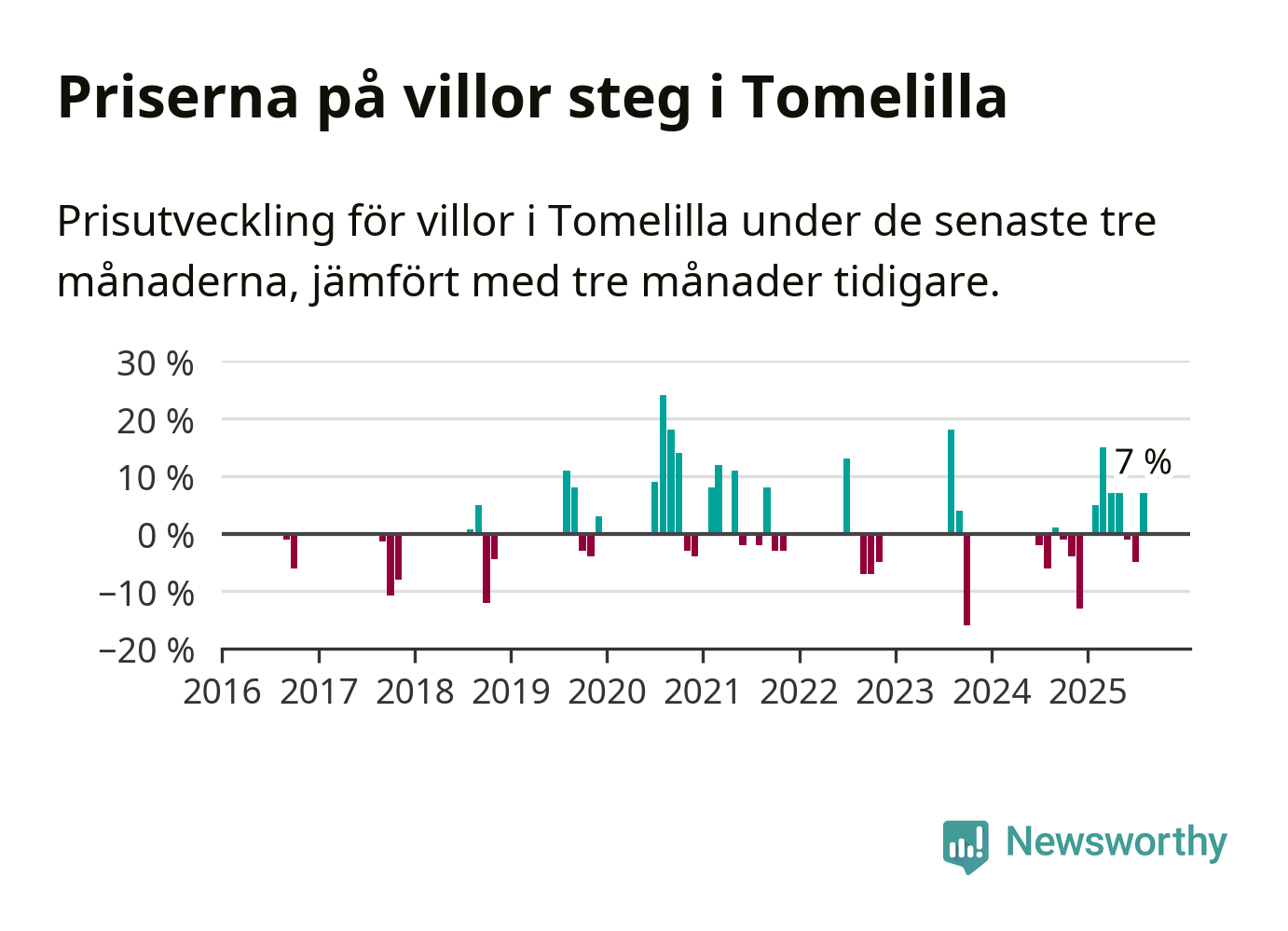 Priserna på villor steg i Tomelilla

Prisutveckling för villor i Tomelilla under de senaste tre månaderna, jämfört med tre månader tidigare.

30 %
20 %
10 %
0 %
−10 %
−20 %

7 %

2016 2017 2018 2019 2020 2021 2022 2023 2024 2025

Newsworthy